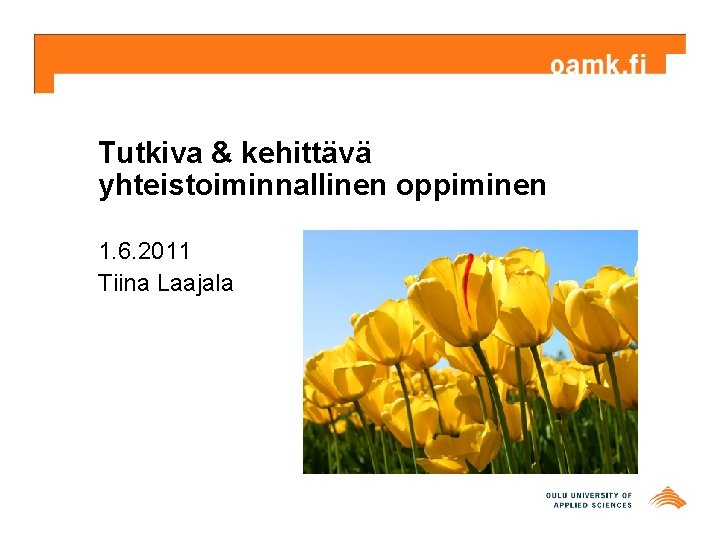 oamk.fi

Tutkiva & kehittävä yhteistoiminnallinen oppiminen

1.6.2011
Tiina Laajala

OULU UNIVERSITY OF APPLIED SCIENCES